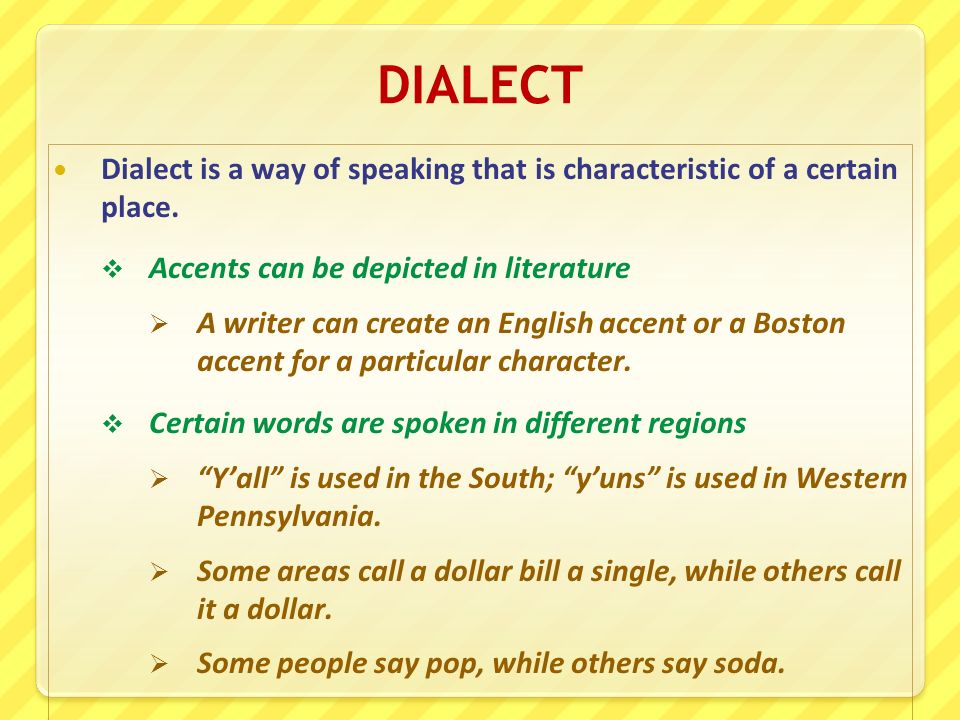 DIALECT

• Dialect is a way of speaking that is characteristic of a certain place.

❖ Accents can be depicted in literature

➢ A writer can create an English accent or a Boston accent for a particular character.

❖ Certain words are spoken in different regions

➢ “Y’all” is used in the South; “y’uns” is used in Western Pennsylvania.

➢ Some areas call a dollar bill a single, while others call it a dollar.

➢ Some people say pop, while others say soda.